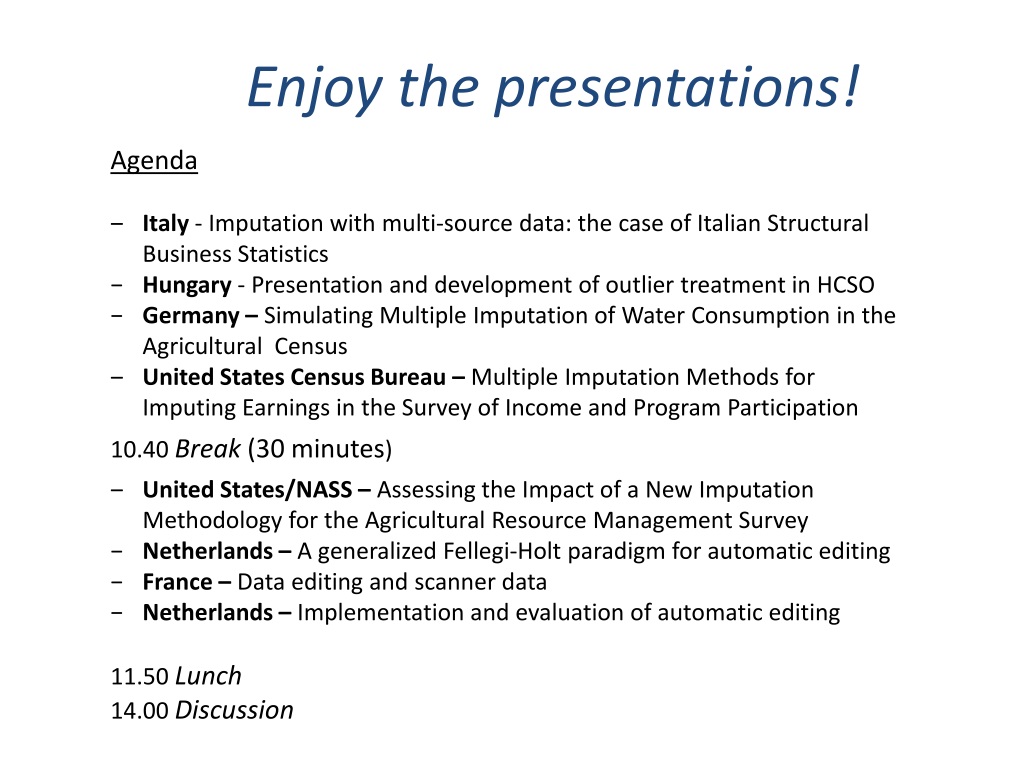 Enjoy the presentations!

Agenda

− Italy - Imputation with multi-source data: the case of Italian Structural Business Statistics
− Hungary - Presentation and development of outlier treatment in HCSO
− Germany – Simulating Multiple Imputation of Water Consumption in the Agricultural Census
− United States Census Bureau – Multiple Imputation Methods for Imputing Earnings in the Survey of Income and Program Participation

10.40 Break (30 minutes)

− United States/NASS – Assessing the Impact of a New Imputation Methodology for the Agricultural Resource Management Survey
− Netherlands – A generalized Fellegi-Holt paradigm for automatic editing
− France – Data editing and scanner data
− Netherlands – Implementation and evaluation of automatic editing

11.50 Lunch
14.00 Discussion